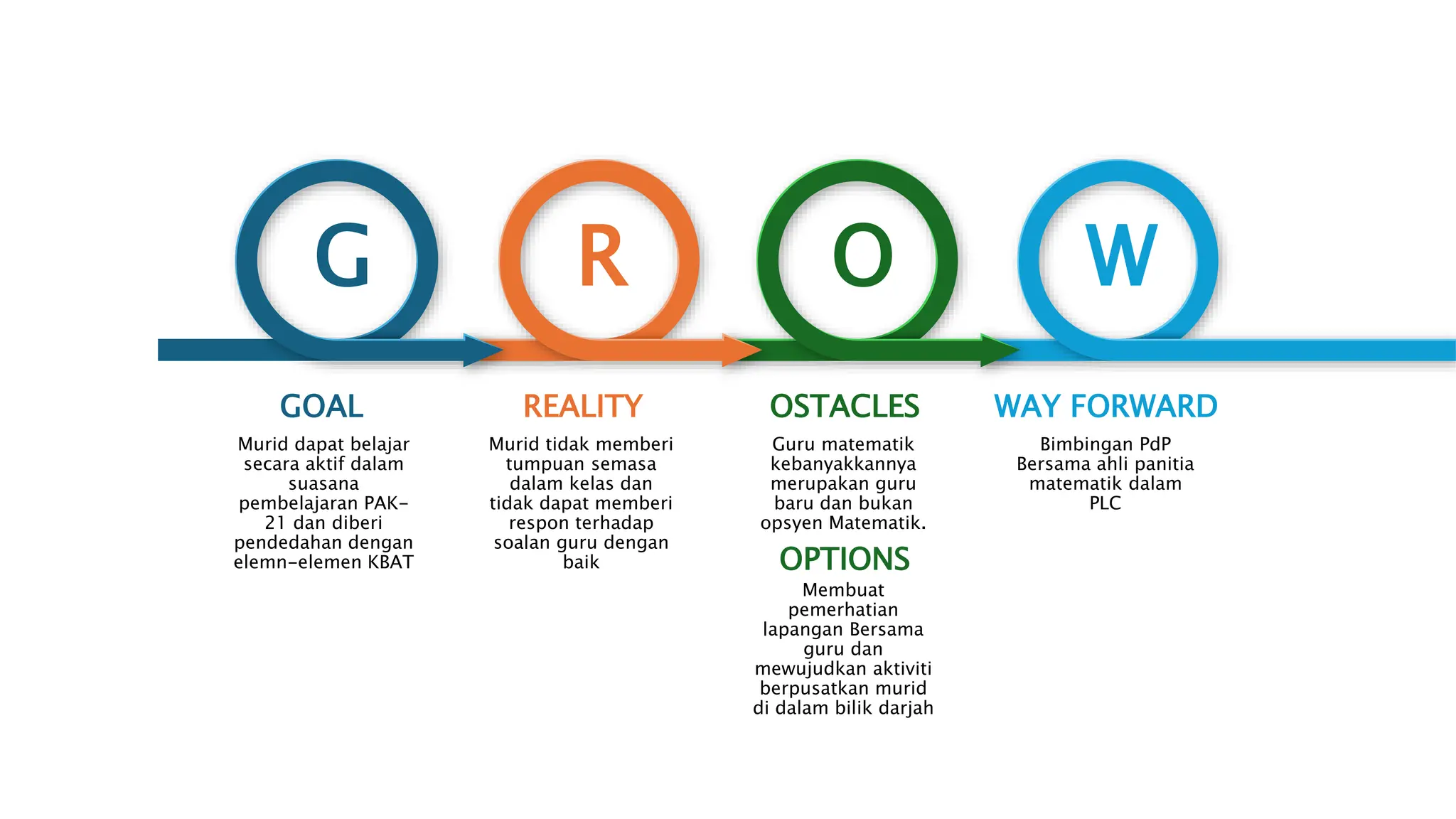 G R O W

GOAL

Murid dapat belajar secara aktif dalam suasana pembelajaran PAK-21 dan diberi pendedahan dengan elemn-elemen KBAT

REALITY

Murid tidak memberi tumpuan semasa dalam kelas dan tidak dapat memberi respon terhadap soalan guru dengan baik

OSTACLES

Guru matematik kebanyakkannya merupakan guru baru dan bukan opsyen Matematik.

OPTIONS

Membuat pemerhatian lapangan Bersama guru dan mewujudkan aktiviti berpusatkan murid di dalam bilik darjah

WAY FORWARD

Bimbingan PdP Bersama ahli panitia matematik dalam PLC